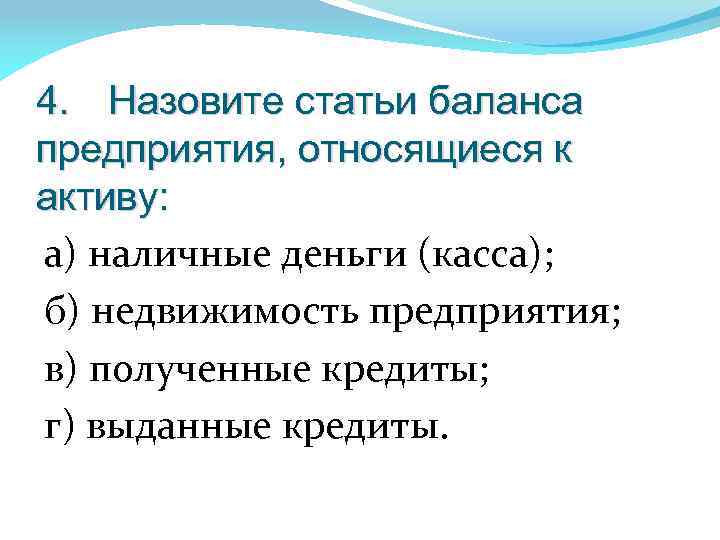 4. Назовите статьи баланса предприятия, относящиеся к активу:

а) наличные деньги (касса);

б) недвижимость предприятия;

в) полученные кредиты;

г) выданные кредиты.